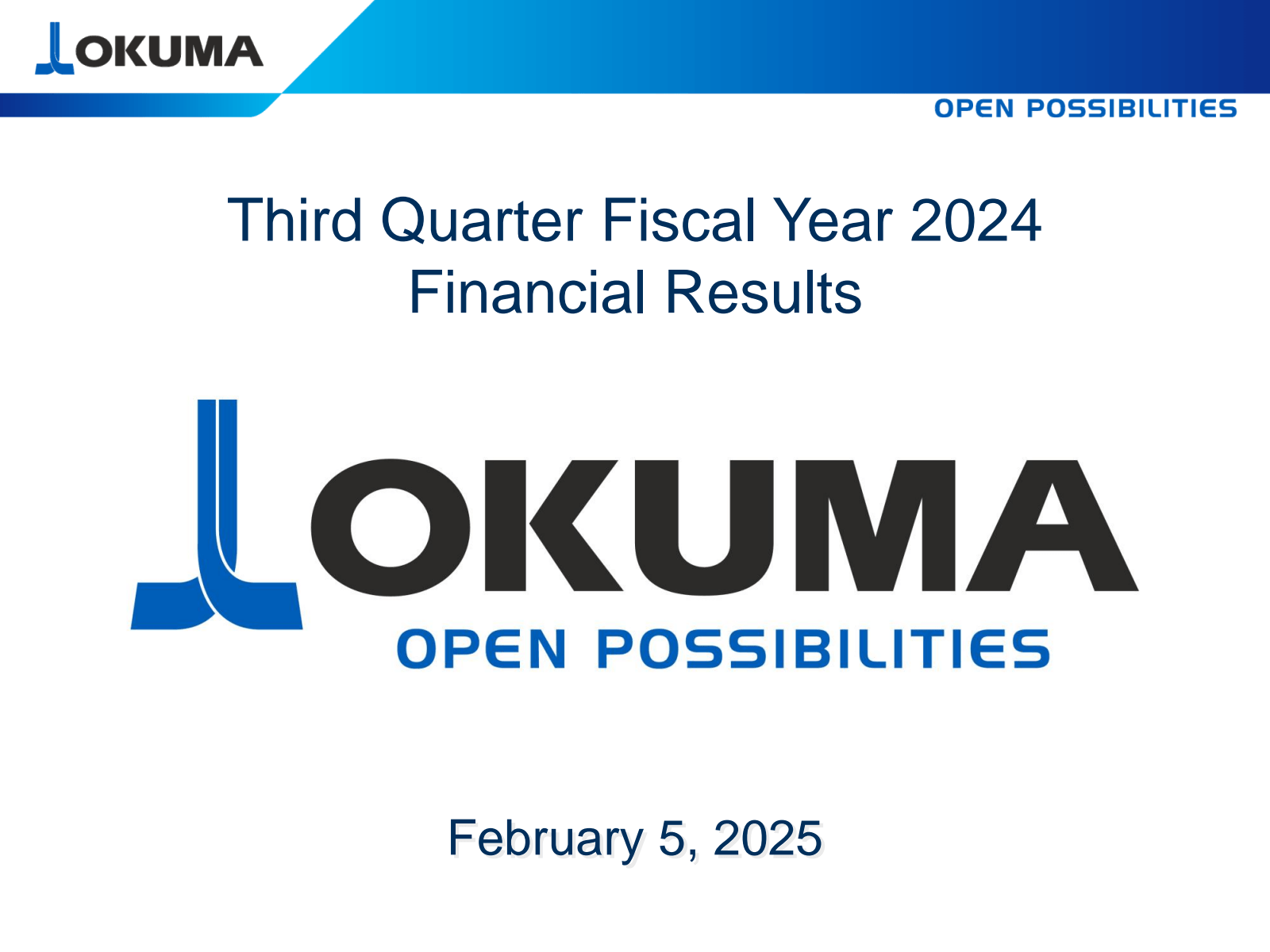 OKUMA

OPEN POSSIBILITIES

Third Quarter Fiscal Year 2024
Financial Results

OKUMA
OPEN POSSIBILITIES

February 5, 2025